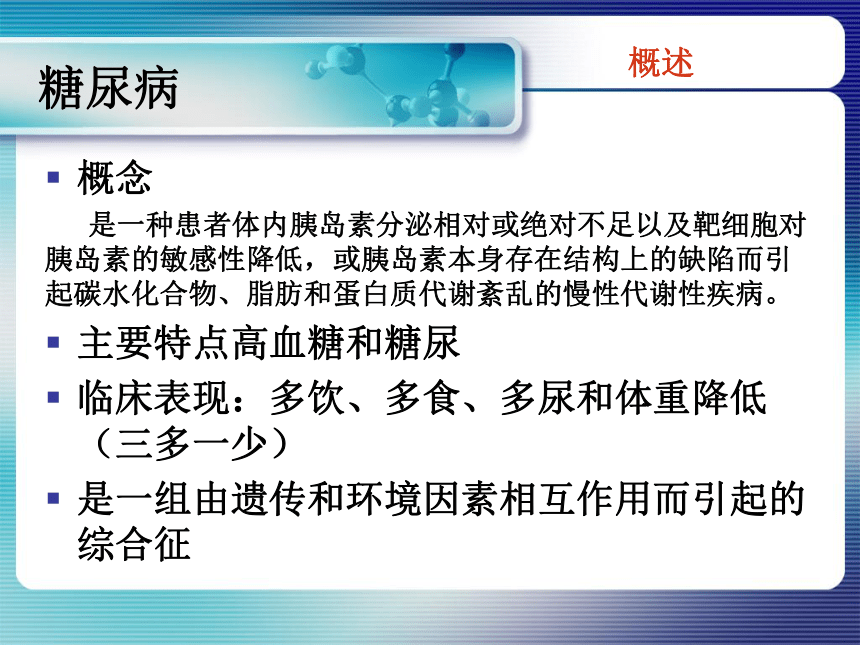 糖尿病

概述

▪ 概念

是一种患者体内胰岛素分泌相对或绝对不足以及靶细胞对胰岛素的敏感性降低，或胰岛素本身存在结构上的缺陷而引起碳水化合物、脂肪和蛋白质代谢紊乱的慢性代谢性疾病。

▪ 主要特点高血糖和糖尿

▪ 临床表现：多饮、多食、多尿和体重降低（三多一少）

▪ 是一组由遗传和环境因素相互作用而引起的综合征